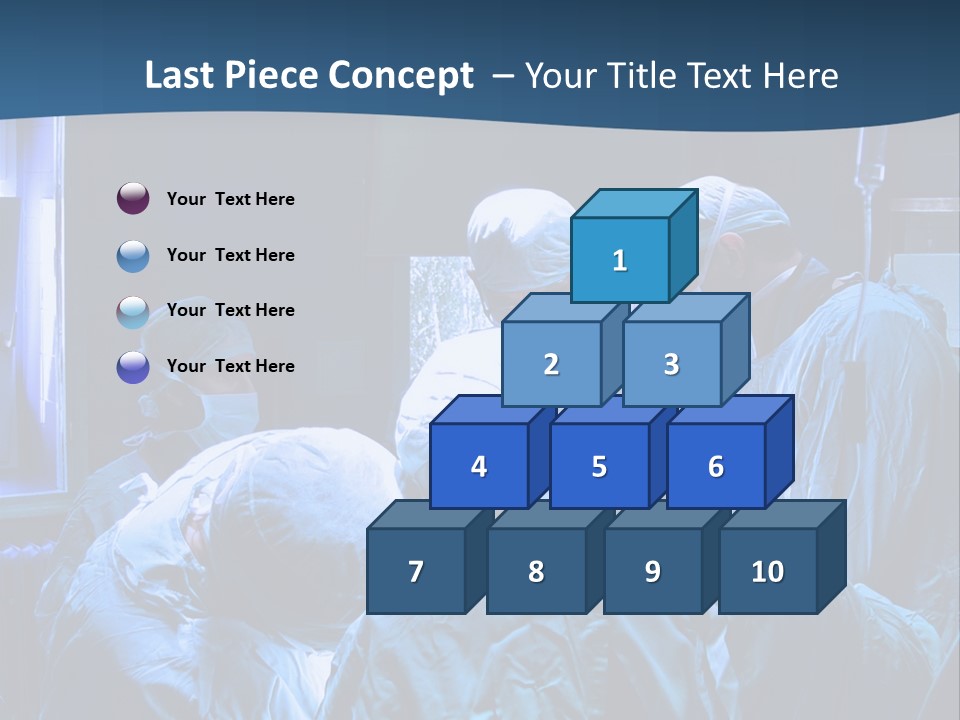 Last Piece Concept – Your Title Text Here

Your Text Here

Your Text Here

Your Text Here

Your Text Here

1

2 3

4 5 6

7 8 9 10